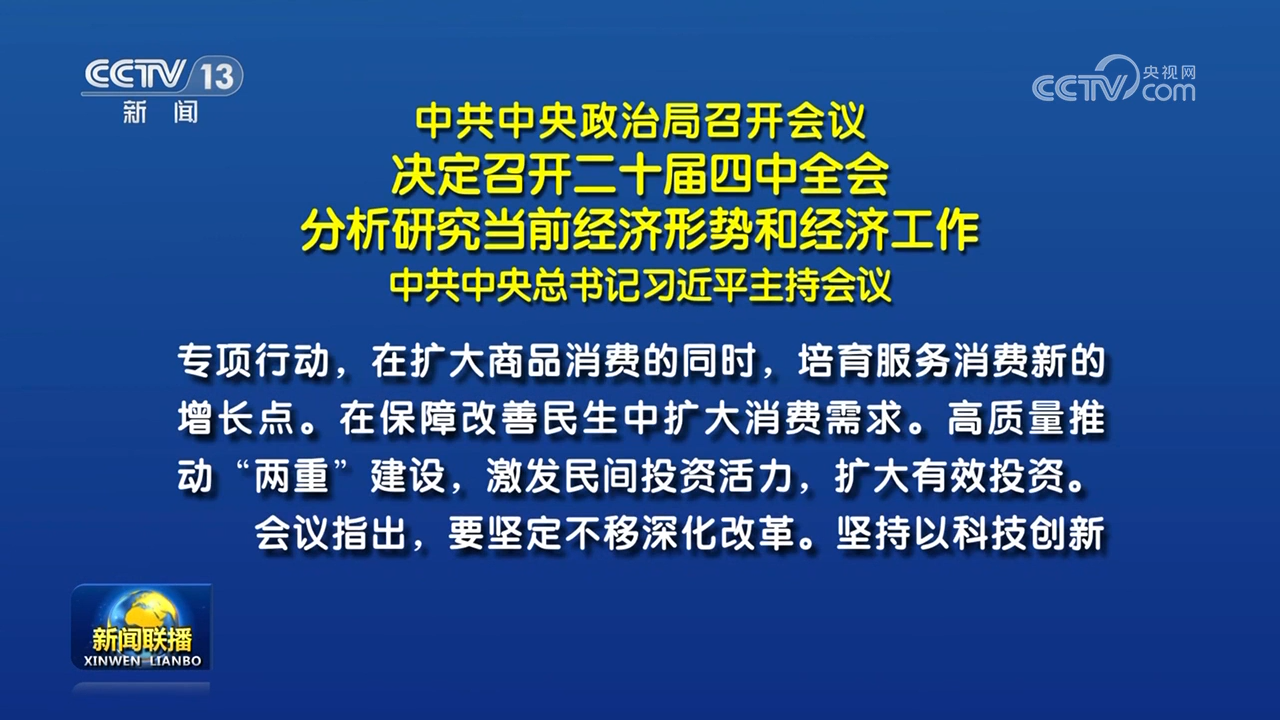 CCTV 13
新闻

CCTV 央视网 com

中共中央政治局召开会议
决定召开二十届四中全会
分析研究当前经济形势和经济工作
中共中央总书记习近平主持会议

专项行动，在扩大商品消费的同时，培育服务消费新的增长点。在保障改善民生中扩大消费需求。高质量推动“两重”建设，激发民间投资活力，扩大有效投资。

会议指出，要坚定不移深化改革。坚持以科技创新

新闻联播
XINWEN LIANBO